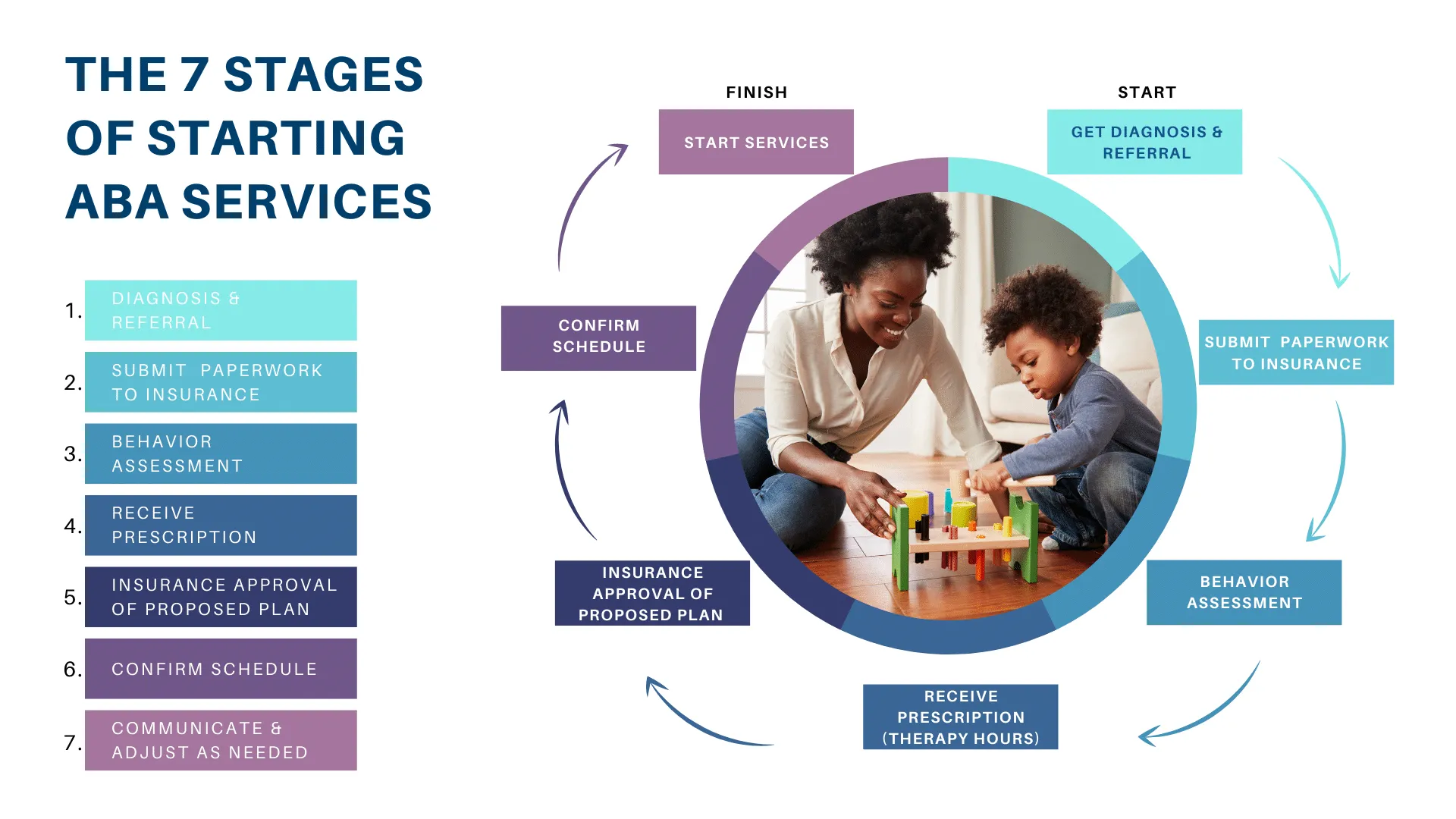 THE 7 STAGES OF STARTING ABA SERVICES

1. DIAGNOSIS & REFERRAL
2. SUBMIT PAPERWORK TO INSURANCE
3. BEHAVIOR ASSESSMENT
4. RECEIVE PRESCRIPTION
5. INSURANCE APPROVAL OF PROPOSED PLAN
6. CONFIRM SCHEDULE
7. COMMUNICATE & ADJUST AS NEEDED

START
GET DIAGNOSIS & REFERRAL

SUBMIT PAPERWORK TO INSURANCE

BEHAVIOR ASSESSMENT

RECEIVE PRESCRIPTION (THERAPY HOURS)

INSURANCE APPROVAL OF PROPOSED PLAN

CONFIRM SCHEDULE

FINISH
START SERVICES